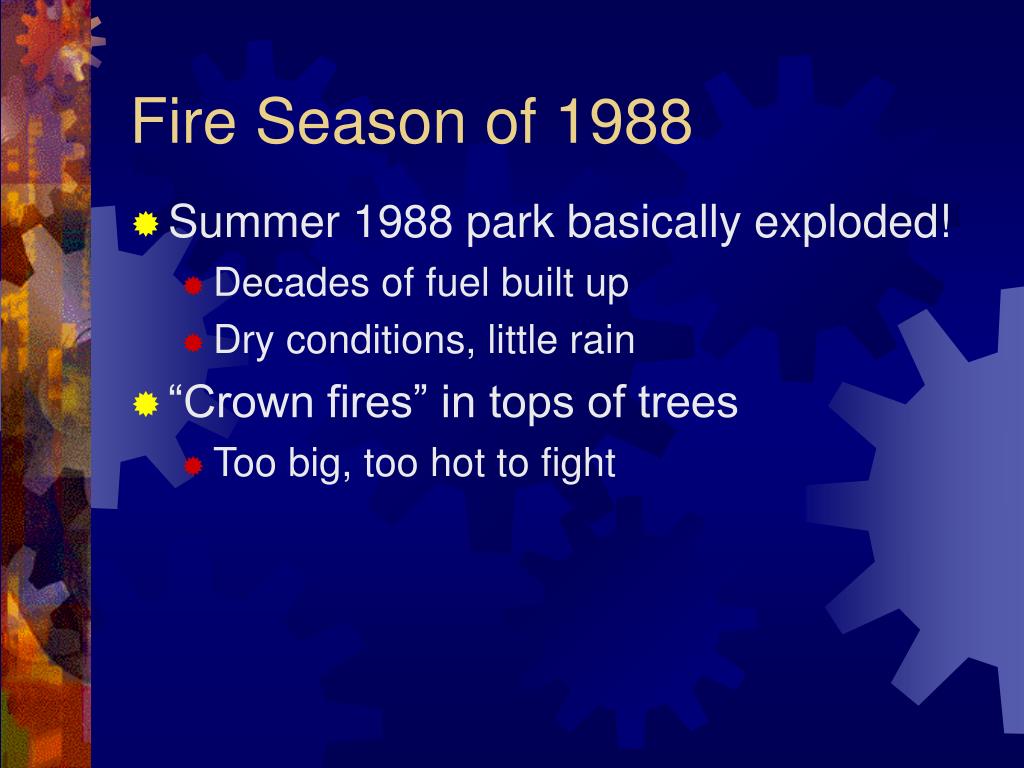 Fire Season of 1988

Summer 1988 park basically exploded!

Decades of fuel built up

Dry conditions, little rain

“Crown fires” in tops of trees

Too big, too hot to fight